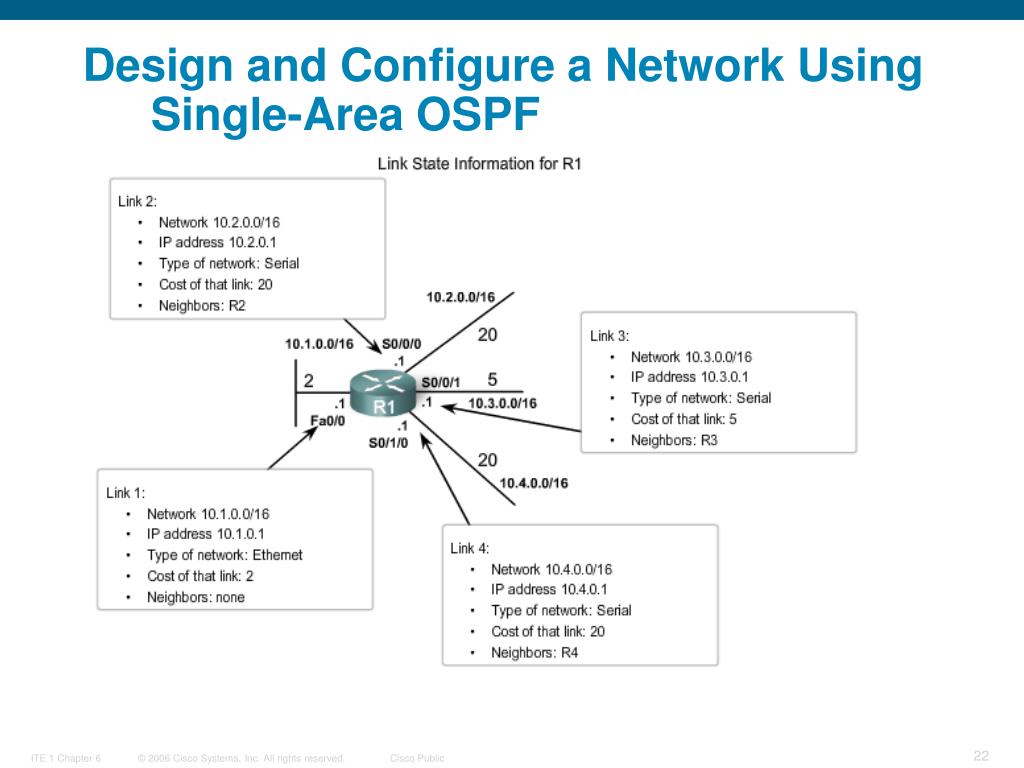 Design and Configure a Network Using Single-Area OSPF

Link State Information for R1

Link 2:
• Network 10.2.0.0/16
• IP address 10.2.0.1
• Type of network: Serial
• Cost of that link: 20
• Neighbors: R2

10.2.0.0/16
20
10.1.0.0/16
S0/0/0
.1
2
S0/0/1
5
.1
R1
.1
10.3.0.0/16
Fa0/0
.1
S0/1/0
20
10.4.0.0/16

Link 3:
• Network 10.3.0.0/16
• IP address 10.3.0.1
• Type of network: Serial
• Cost of that link: 5
• Neighbors: R3

Link 1:
• Network 10.1.0.0/16
• IP address 10.1.0.1
• Type of network: Ethernet
• Cost of that link: 2
• Neighbors: none

Link 4:
• Network 10.4.0.0/16
• IP address 10.4.0.1
• Type of network: Serial
• Cost of that link: 20
• Neighbors: R4

ITE 1 Chapter 6 © 2006 Cisco Systems, Inc. All rights reserved. Cisco Public 22